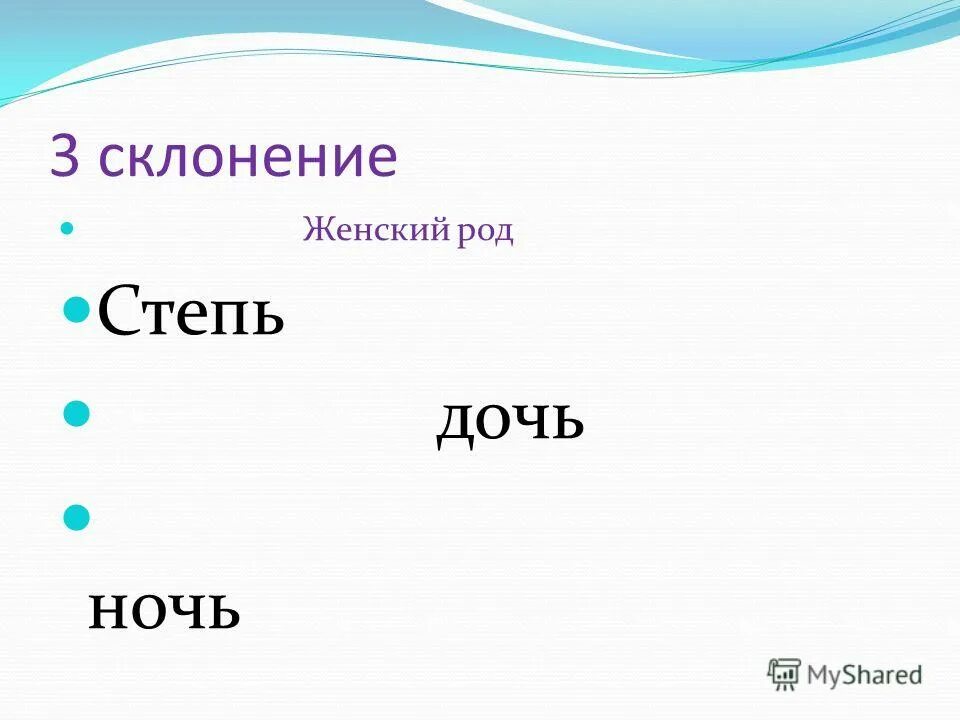 3 склонение

Женский род

Степь

дочь

ночь

MyShared